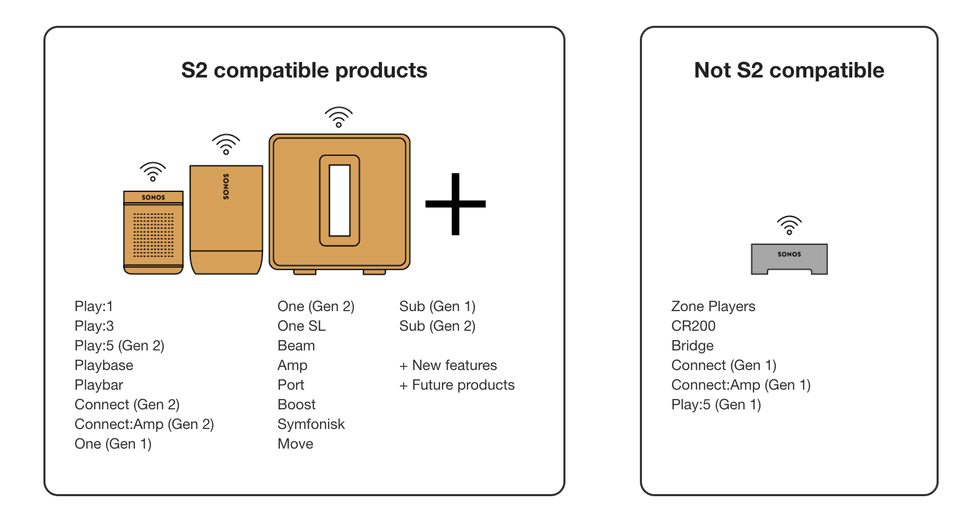 S2 compatible products

SONOS

SONOS

Play:1
Play:3
Play:5 (Gen 2)
Playbase
Playbar
Connect (Gen 2)
Connect:Amp (Gen 2)
One (Gen 1)

One (Gen 2)
One SL
Beam
Amp
Port
Boost
Symfonisk
Move

Sub (Gen 1)
Sub (Gen 2)

+ New features
+ Future products

Not S2 compatible

SONOS

Zone Players
CR200
Bridge
Connect (Gen 1)
Connect:Amp (Gen 1)
Play:5 (Gen 1)